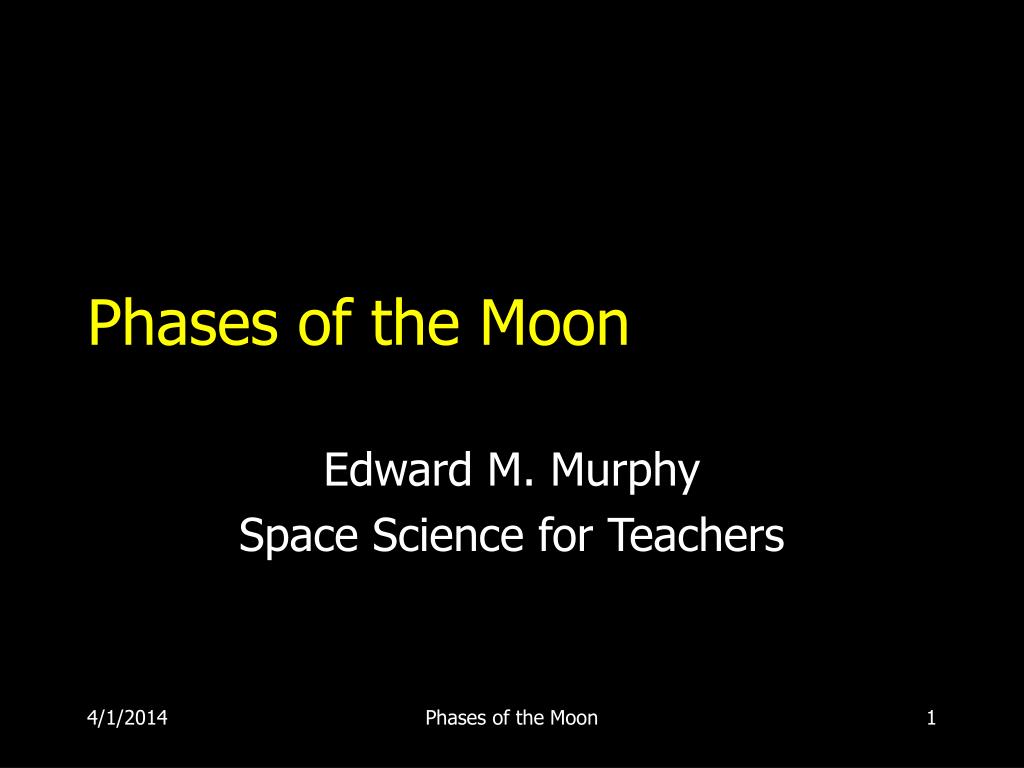 Phases of the Moon

Edward M. Murphy
Space Science for Teachers

4/1/2014

Phases of the Moon

1